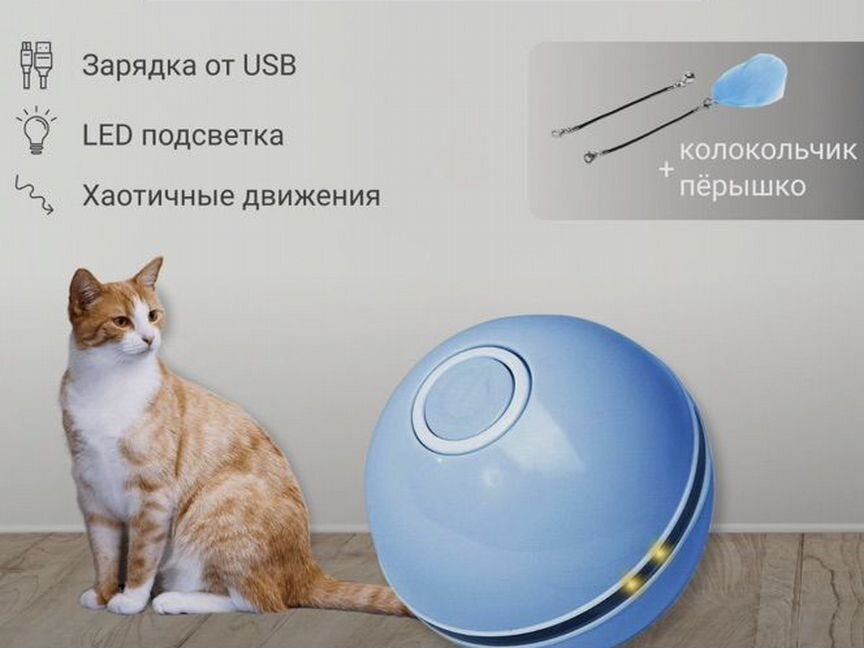 Зарядка от USB

LED подсветка

Хаотичные движения

+ колокольчик
пёрышко